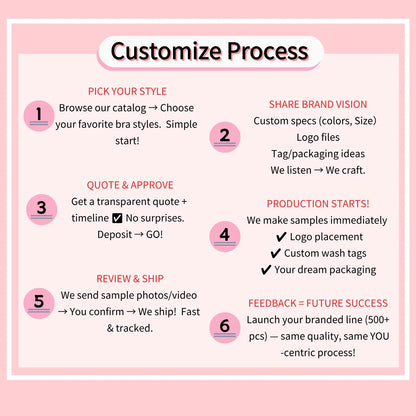 Customize Process

1

PICK YOUR STYLE

Browse our catalog → Choose your favorite bra styles. Simple start!

2

SHARE BRAND VISION

Custom specs (colors, Size)
Logo files
Tag/packaging ideas
We listen → We craft.

3

QUOTE & APPROVE

Get a transparent quote + timeline ☑ No surprises. Deposit → GO!

4

PRODUCTION STARTS!

We make samples immediately
✔ Logo placement
✔ Custom wash tags
✔ Your dream packaging

5

REVIEW & SHIP

We send sample photos/video → You confirm → We ship! Fast & tracked.

6

FEEDBACK = FUTURE SUCCESS

Launch your branded line (500+ pcs) — same quality, same YOU -centric process!